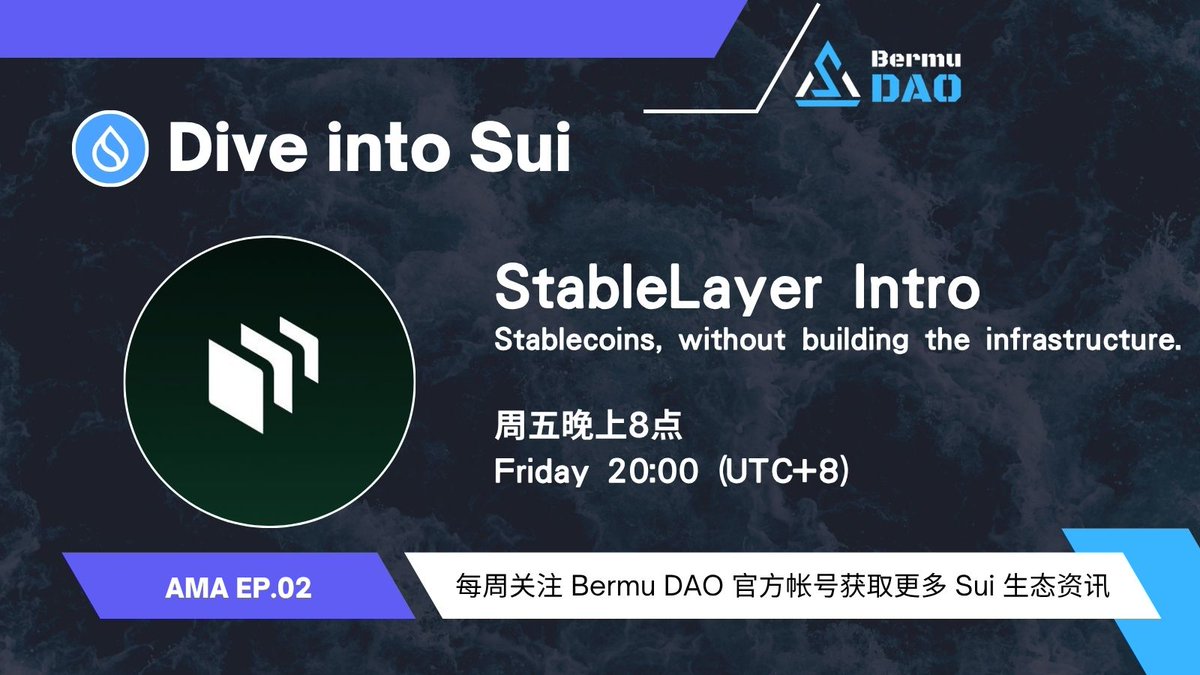 Bermu DAO

Dive into Sui

StableLayer Intro
Stablecoins, without building the infrastructure.

周五晚上8点
Friday 20:00 (UTC+8)

AMA EP.02

每周关注 Bermu DAO 官方帐号获取更多 Sui 生态资讯